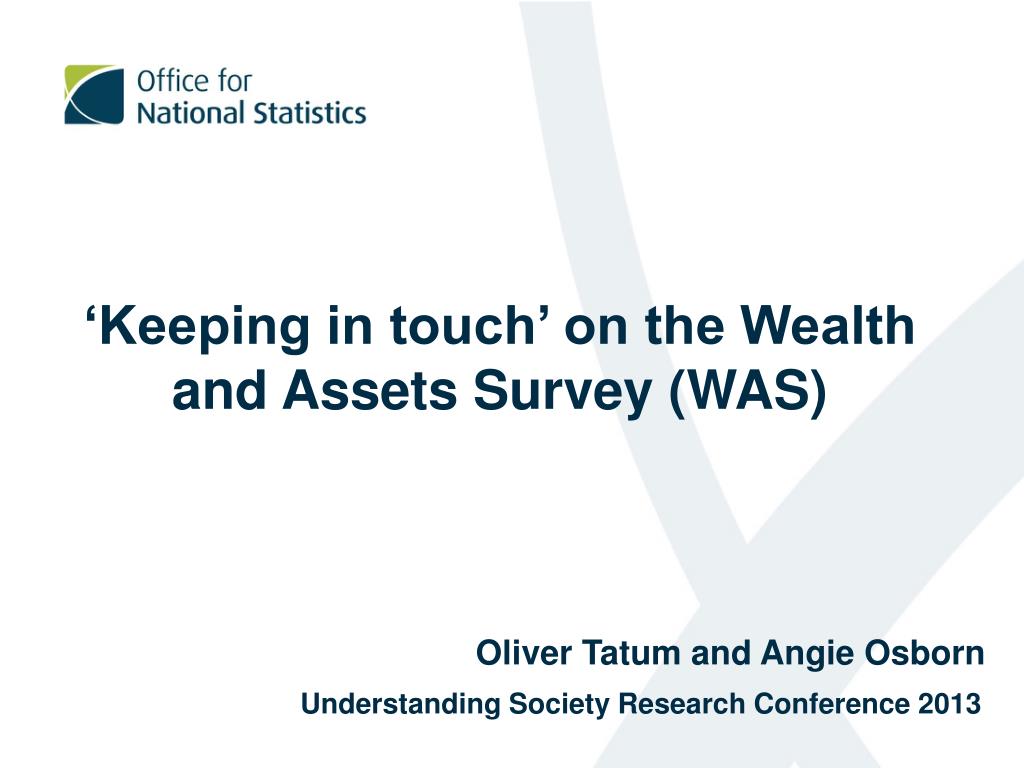 Office for National Statistics

‘Keeping in touch’ on the Wealth and Assets Survey (WAS)

Oliver Tatum and Angie Osborn

Understanding Society Research Conference 2013